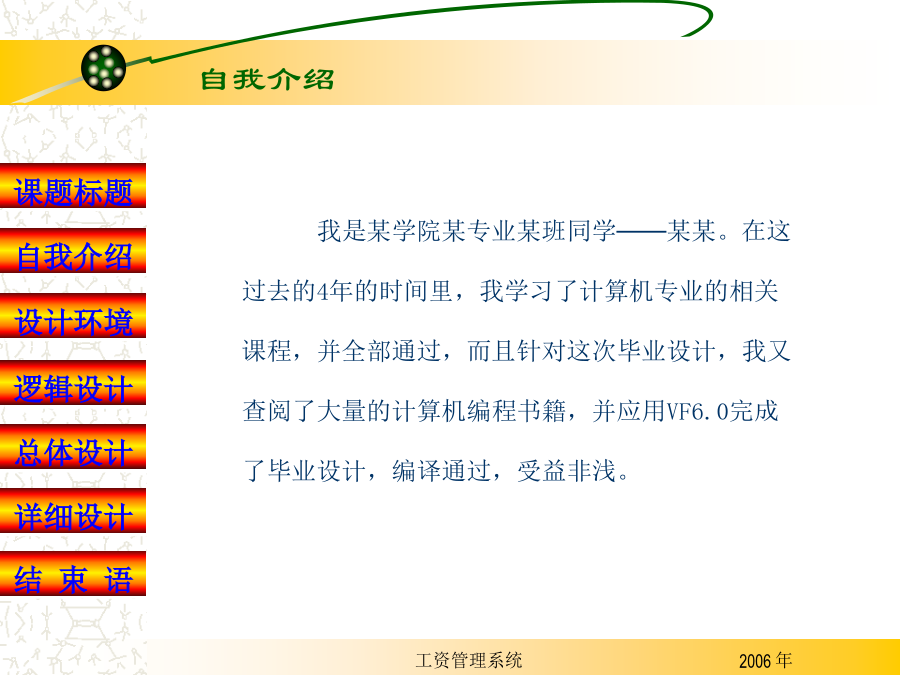 自我介绍

课题标题
自我介绍
设计环境
逻辑设计
总体设计
详细设计
结 束 语

我是某学院某专业某班同学——某某。在这过去的4年的时间里，我学习了计算机专业的相关课程，并全部通过，而且针对这次毕业设计，我又查阅了大量的计算机编程书籍，并应用VF6.0完成了毕业设计，编译通过，受益非浅。

工资管理系统

2006 年